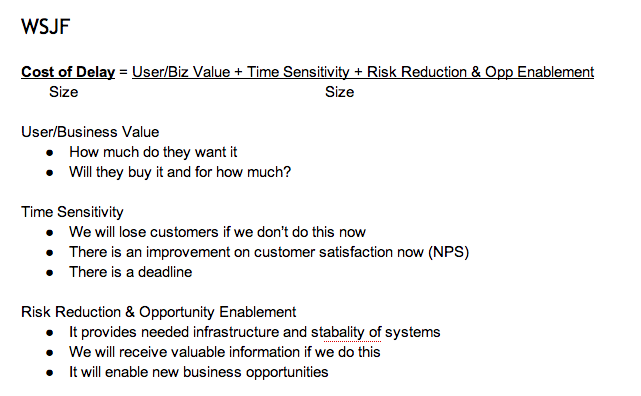 WSJF

Cost of Delay = User/Biz Value + Time Sensitivity + Risk Reduction & Opp Enablement
Size Size

User/Business Value
- How much do they want it
- Will they buy it and for how much?

Time Sensitivity
- We will lose customers if we don't do this now
- There is an improvement on customer satisfaction now (NPS)
- There is a deadline

Risk Reduction & Opportunity Enablement
- It provides needed infrastructure and stabality of systems
- We will receive valuable information if we do this
- It will enable new business opportunities